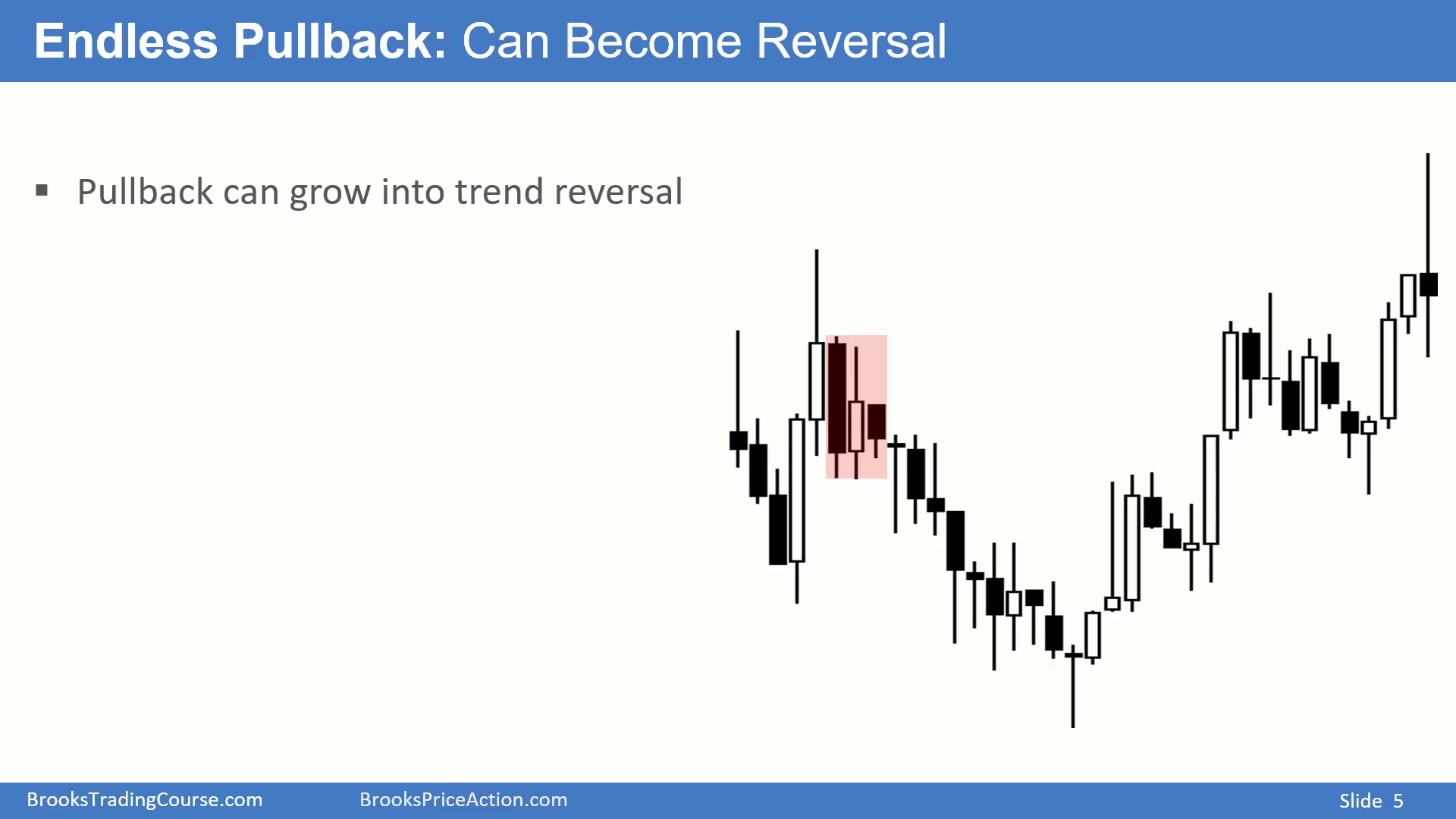 Endless Pullback: Can Become Reversal

▪ Pullback can grow into trend reversal

BrooksTradingCourse.com BrooksPriceAction.com Slide 5